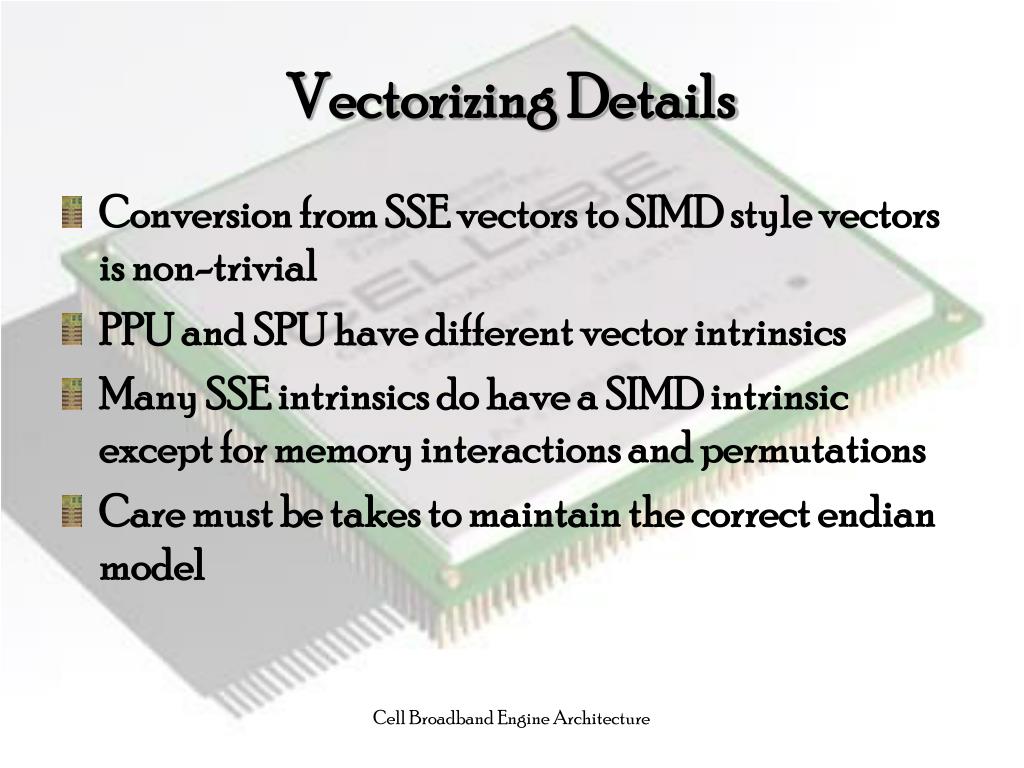 Vectorizing Details

Conversion from SSE vectors to SIMD style vectors is non-trivial

PPU and SPU have different vector intrinsics

Many SSE intrinsics do have a SIMD intrinsic except for memory interactions and permutations

Care must be takes to maintain the correct endian model

Cell Broadband Engine Architecture